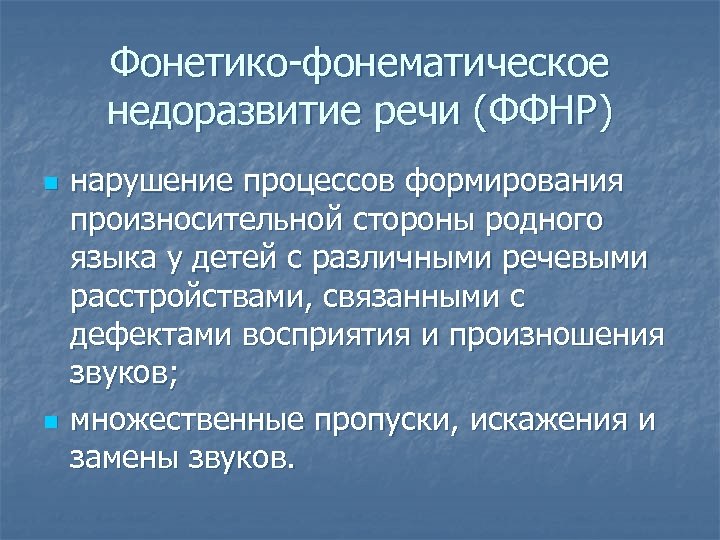 Фонетико-фонематическое недоразвитие речи (ФФНР)

- нарушение процессов формирования произносительной стороны родного языка у детей с различными речевыми расстройствами, связанными с дефектами восприятия и произношения звуков;
- множественные пропуски, искажения и замены звуков.